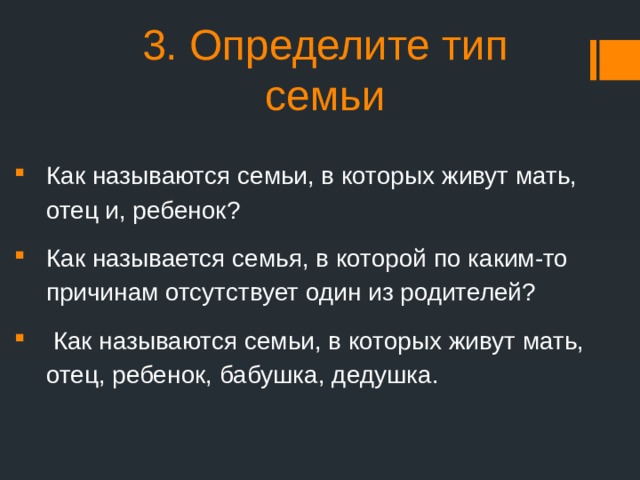 3. Определите тип семьи

Как называются семьи, в которых живут мать, отец и, ребенок?

Как называется семья, в которой по каким-то причинам отсутствует один из родителей?

Как называются семьи, в которых живут мать, отец, ребенок, бабушка, дедушка.